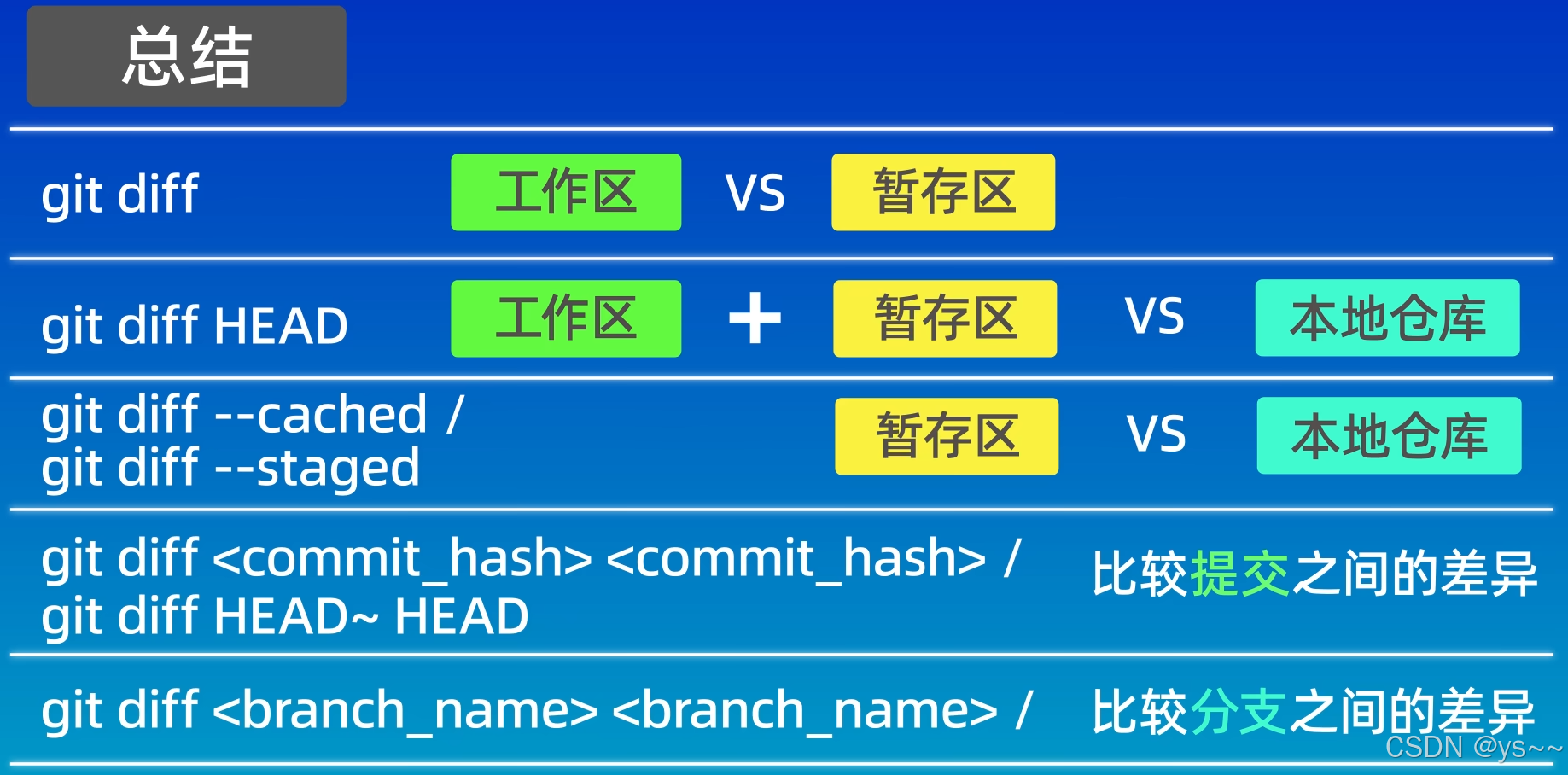 总结

git diff 工作区 VS 暂存区

git diff HEAD 工作区 + 暂存区 VS 本地仓库

git diff --cached /
git diff --staged 暂存区 VS 本地仓库

git diff <commit_hash> <commit_hash> /
git diff HEAD~ HEAD 比较提交之间的差异

git diff <branch_name> <branch_name> / 比较分支之间的差异

CSDN @ys~~